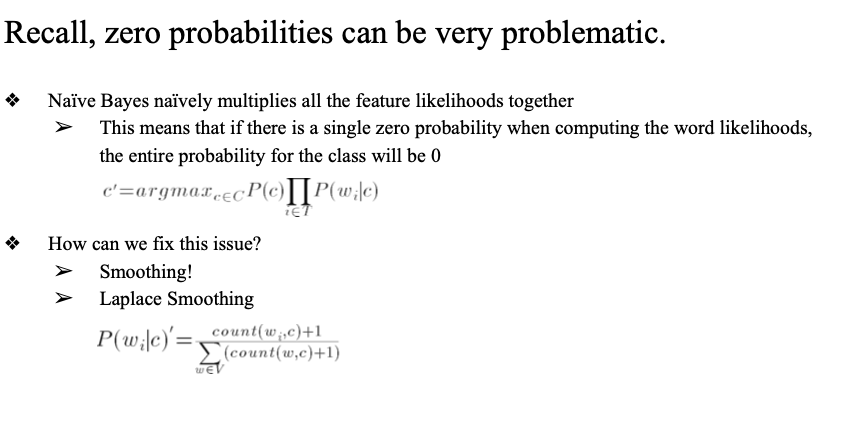 Recall, zero probabilities can be very problematic.

❖ Naïve Bayes naïvely multiplies all the feature likelihoods together

➢ This means that if there is a single zero probability when computing the word likelihoods, the entire probability for the class will be 0

$c' = argmax_{c \in C} P(c) \prod_{i \in T} P(w_i|c)$

❖ How can we fix this issue?

➢ Smoothing!

➢ Laplace Smoothing

$P(w_i|c)' = \frac{count(w_i,c)+1}{\sum_{w \in V}(count(w,c)+1)}$